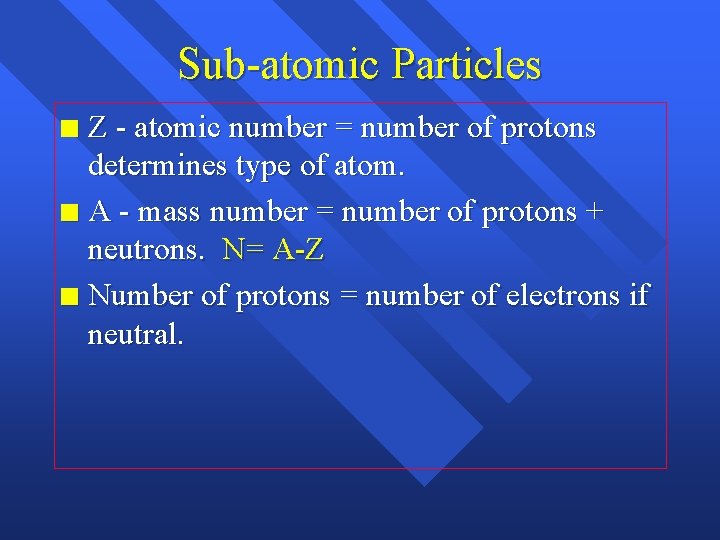 Sub-atomic Particles

Z - atomic number = number of protons determines type of atom.

A - mass number = number of protons + neutrons. N= A-Z

Number of protons = number of electrons if neutral.